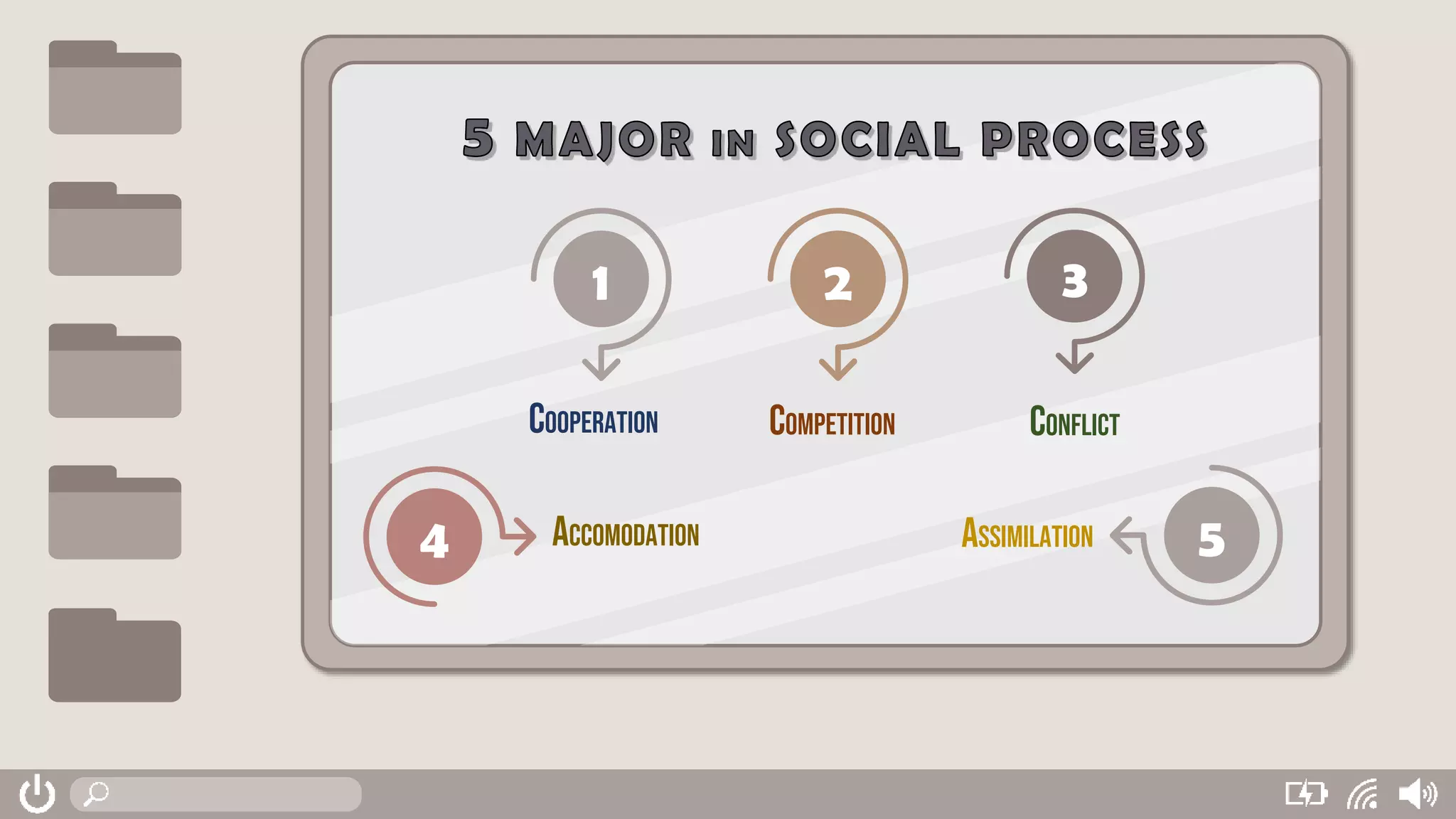 5 MAJOR IN SOCIAL PROCESS

1
COOPERATION

2
COMPETITION

3
CONFLICT

4
ACCOMODATION

ASSIMILATION
5